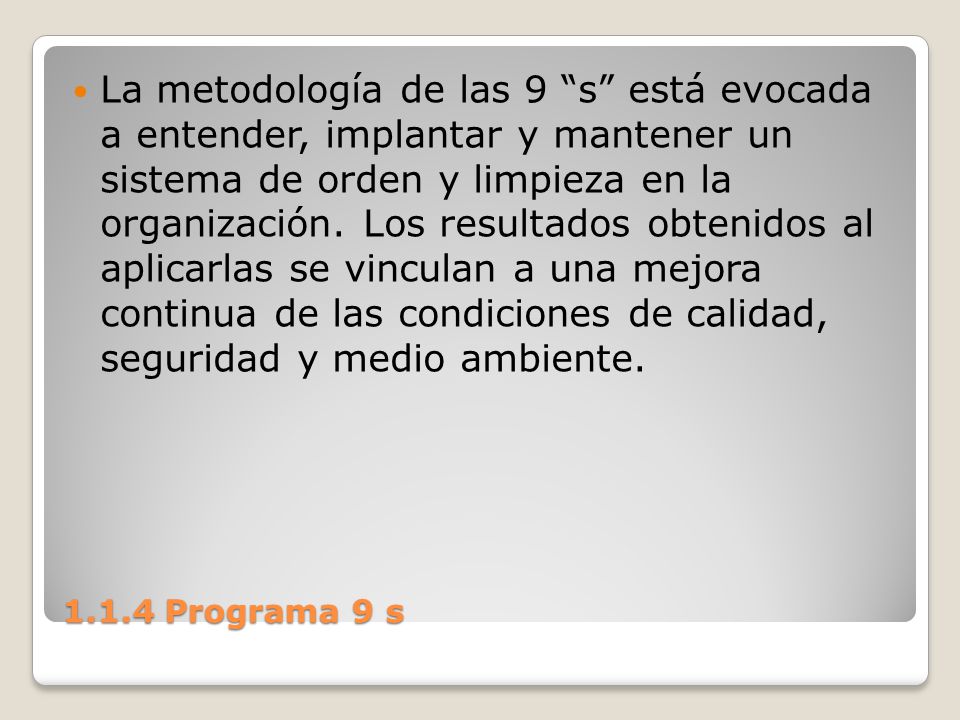 La metodología de las 9 “s” está evocada a entender, implantar y mantener un sistema de orden y limpieza en la organización. Los resultados obtenidos al aplicarlas se vinculan a una mejora continua de las condiciones de calidad, seguridad y medio ambiente.

1.1.4 Programa 9 s